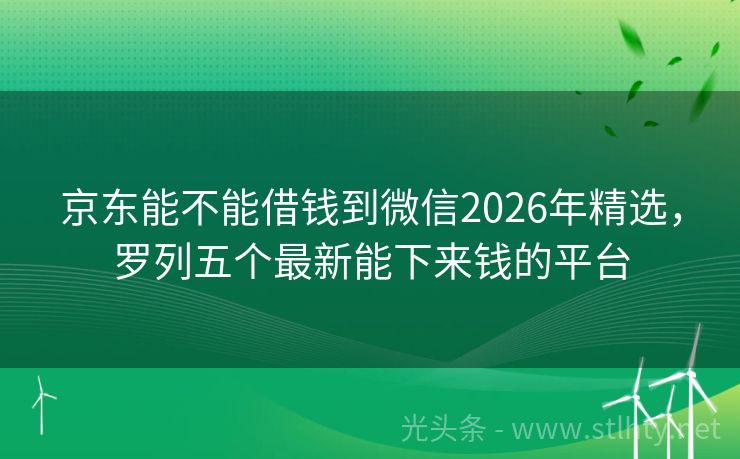 京东能不能借钱到微信2026年精选，罗列五个最新能下来钱的平台

光头条 - www.stlhty.net